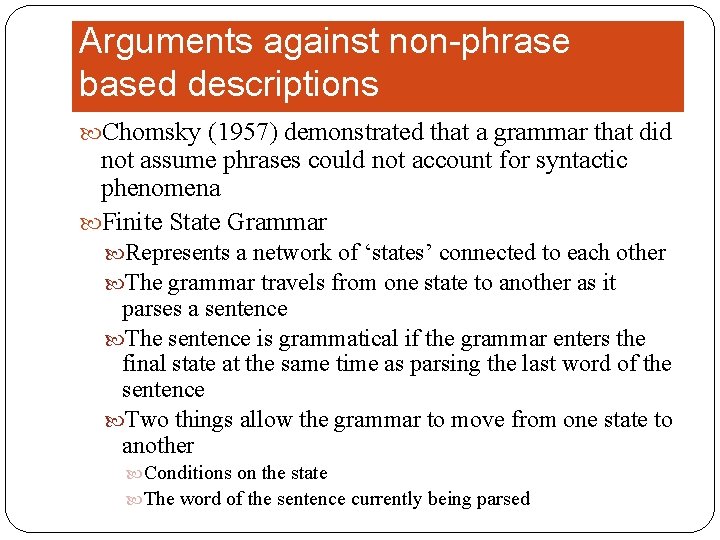 Arguments against non-phrase based descriptions

Chomsky (1957) demonstrated that a grammar that did not assume phrases could not account for syntactic phenomena

Finite State Grammar

Represents a network of ‘states’ connected to each other

The grammar travels from one state to another as it parses a sentence

The sentence is grammatical if the grammar enters the final state at the same time as parsing the last word of the sentence

Two things allow the grammar to move from one state to another

Conditions on the state

The word of the sentence currently being parsed